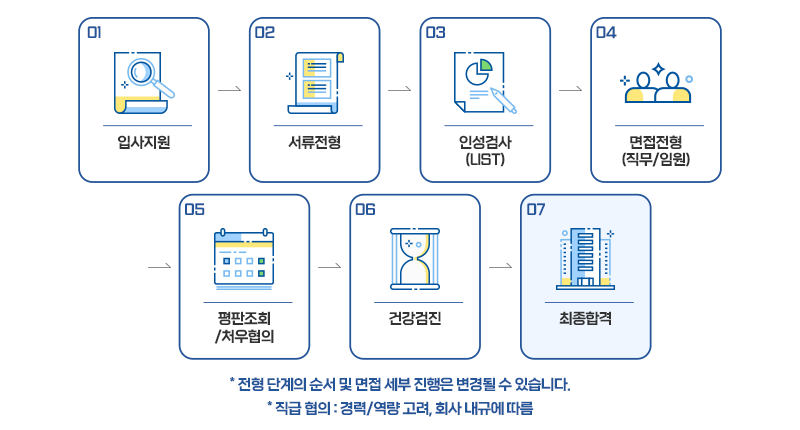 01
입사지원

02
서류전형

03
인성검사
(LIST)

04
면접전형
(직무/임원)

05
평판조회
/처우협의

06
건강검진

07
최종합격

* 전형 단계의 순서 및 면접 세부 진행은 변경될 수 있습니다.
* 직급 협의 : 경력/역량 고려, 회사 내규에 따름